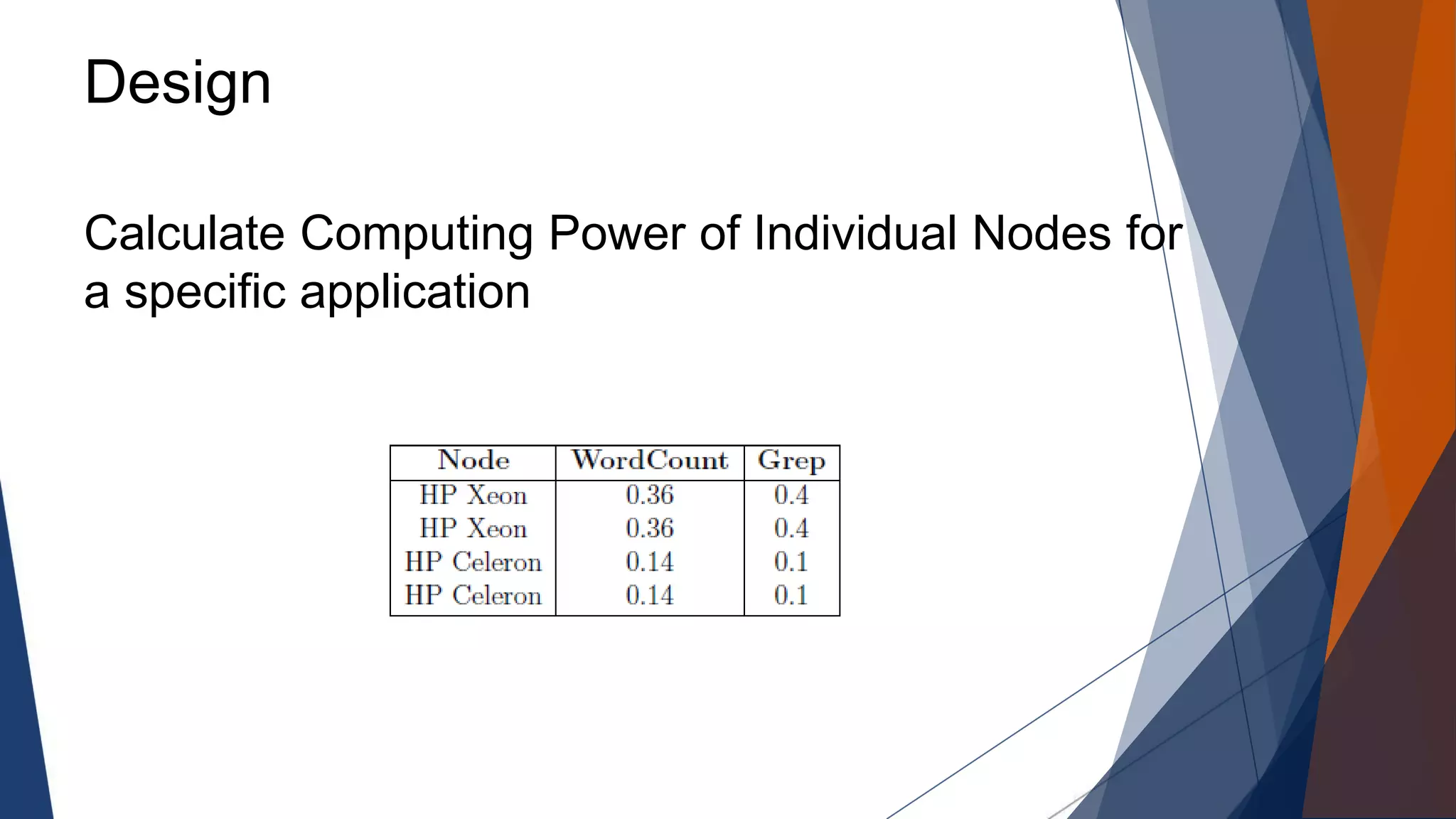 Design

Calculate Computing Power of Individual Nodes for a specific application

| Node | WordCount | Grep |
|---|---|---|
| HP Xeon | 0.36 | 0.4 |
| HP Xeon | 0.36 | 0.4 |
| HP Celeron | 0.14 | 0.1 |
| HP Celeron | 0.14 | 0.1 |